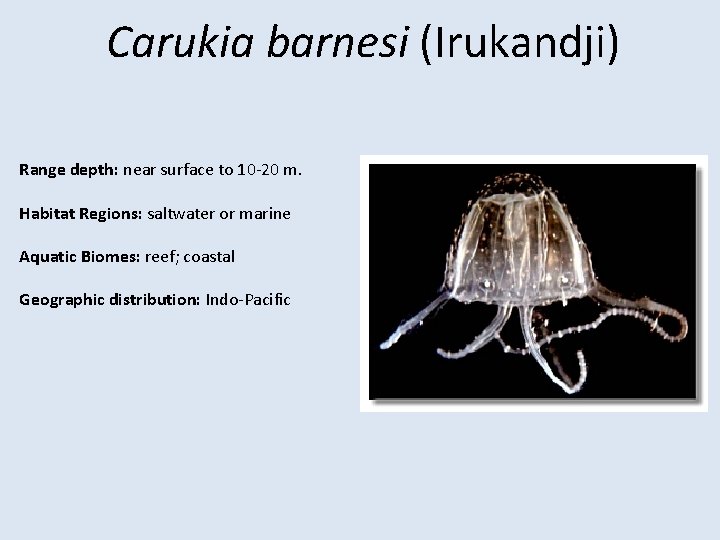 Carukia barnesi (Irukandji)

Range depth: near surface to 10-20 m.

Habitat Regions: saltwater or marine

Aquatic Biomes: reef; coastal

Geographic distribution: Indo-Pacific